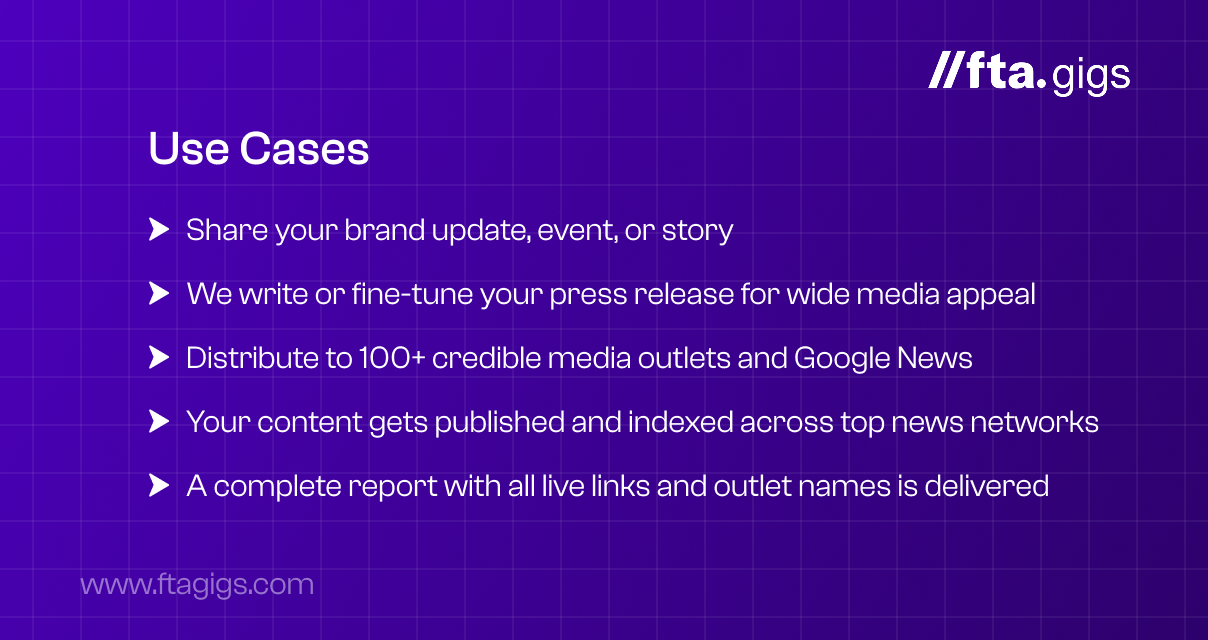 //fta.gigs

Use Cases

Share your brand update, event, or story

We write or fine-tune your press release for wide media appeal

Distribute to 100+ credible media outlets and Google News

Your content gets published and indexed across top news networks

A complete report with all live links and outlet names is delivered

www.ftagigs.com